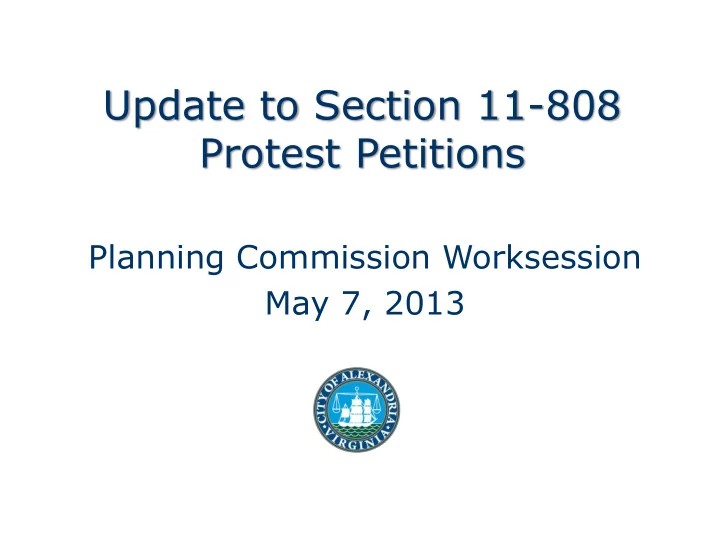 Update to Section 11-808
Protest Petitions

Planning Commission Worksession
May 7, 2013

CITY OF ALEXANDRIA
VIRGINIA